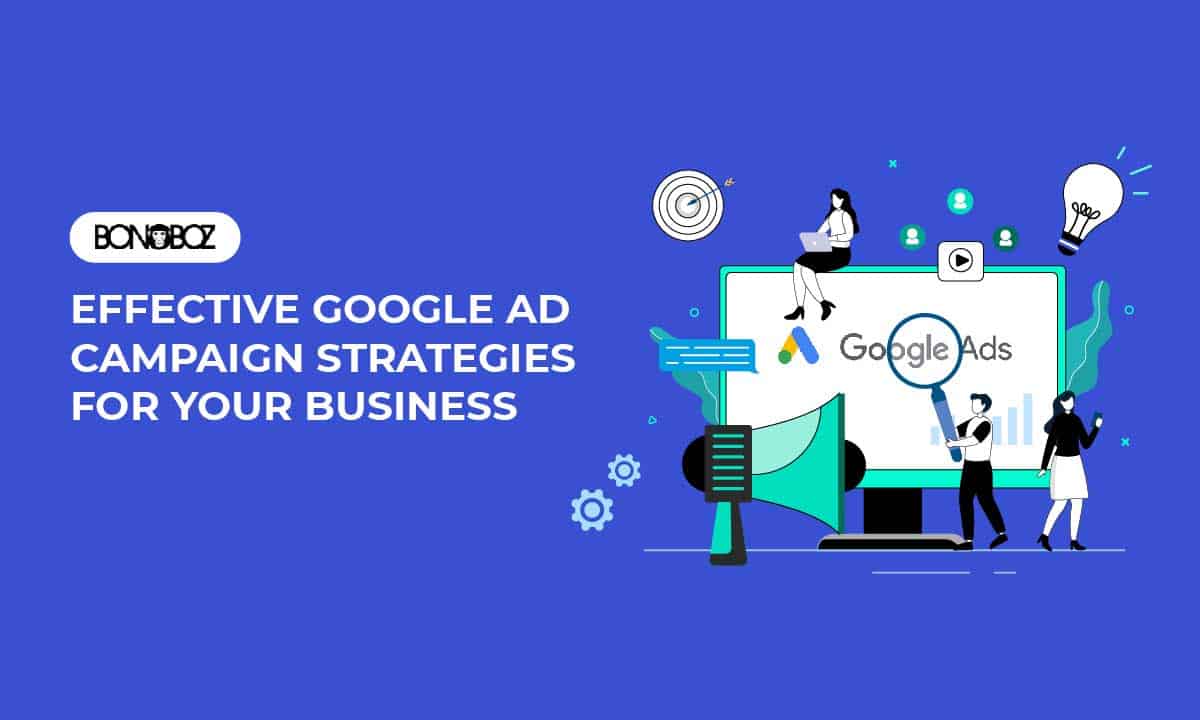 BONOBOZ

EFFECTIVE GOOGLE AD CAMPAIGN STRATEGIES FOR YOUR BUSINESS

Google Ads